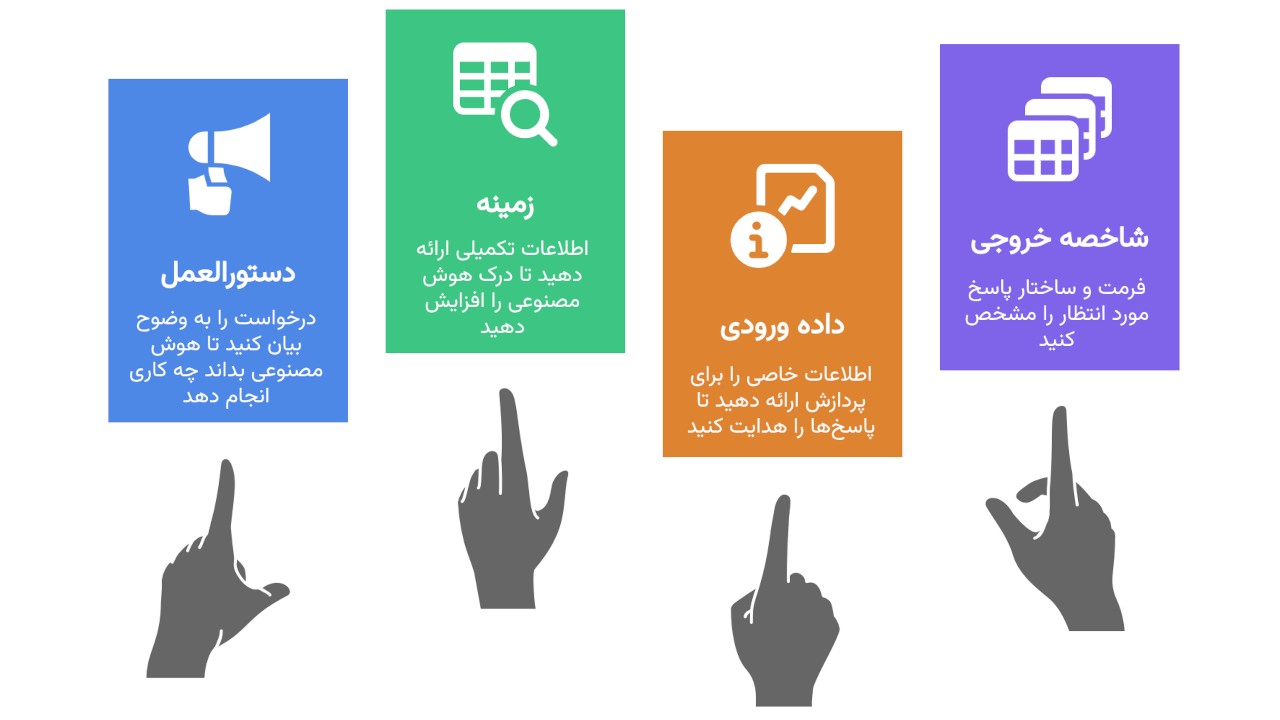 شاخصه خروجی

فرمت و ساختار پاسخ مورد انتظار را مشخص کنید

داده ورودی

اطلاعات خاصی را برای پردازش ارائه دهید تا پاسخ‌ها را هدایت کنید

زمینه

اطلاعات تکمیلی ارائه دهید تا درک هوش مصنوعی را افزایش دهید

دستورالعمل

درخواست را به وضوح بیان کنید تا هوش مصنوعی بداند چه کاری انجام دهد